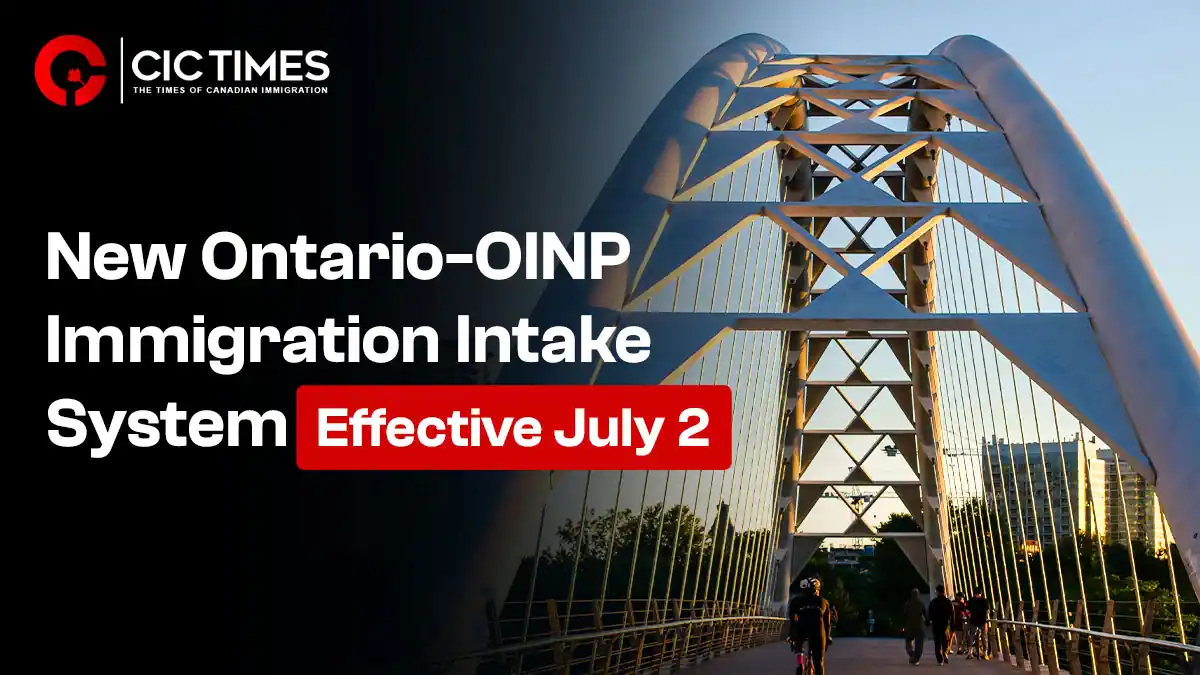 CIC TIMES
THE TIMES OF CANADIAN IMMIGRATION

New Ontario-OINP Immigration Intake System Effective July 2